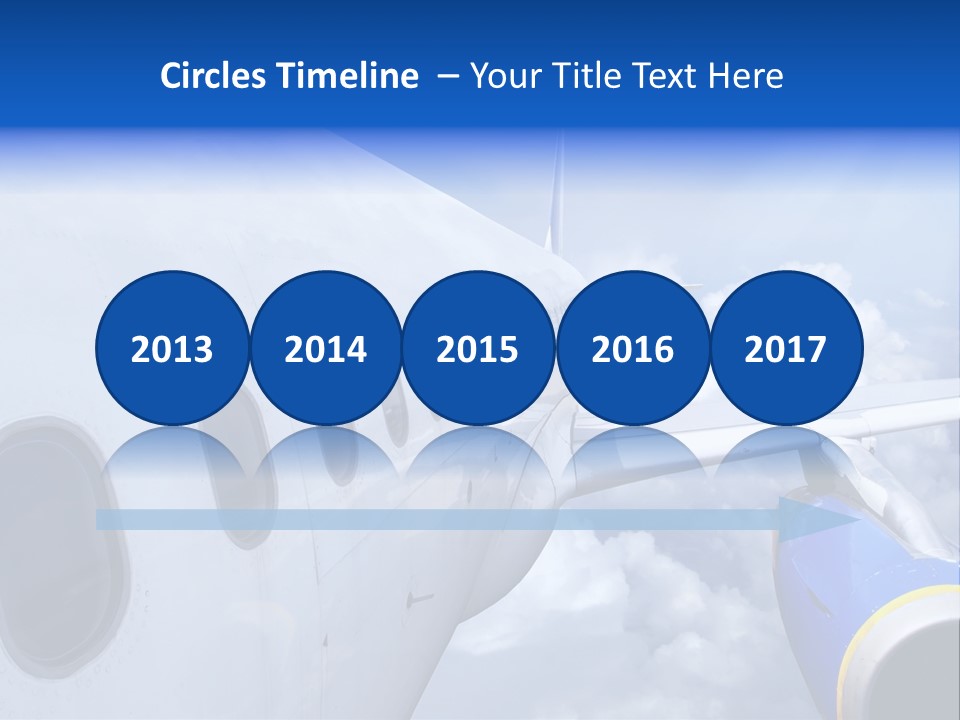 Circles Timeline – Your Title Text Here

2013

2014

2015

2016

2017